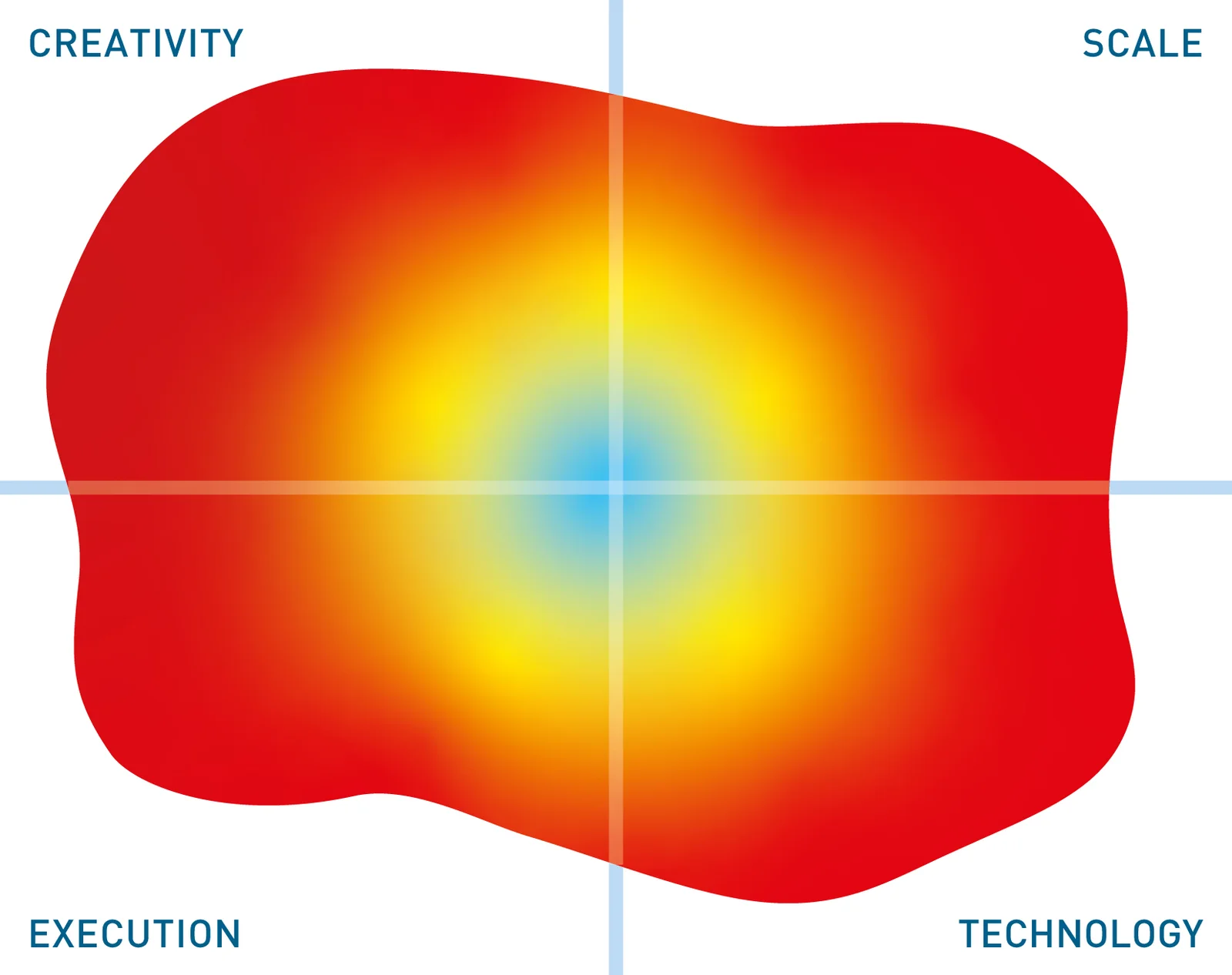 CREATIVITY

SCALE

EXECUTION

TECHNOLOGY